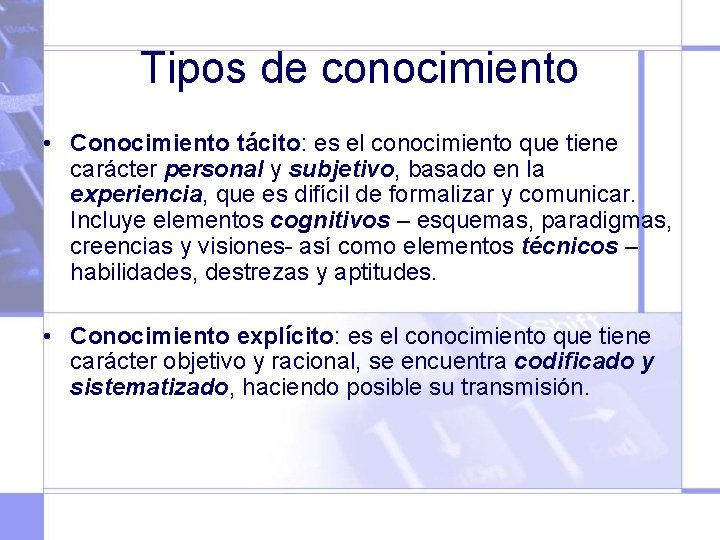 Tipos de conocimiento

• Conocimiento tácito: es el conocimiento que tiene carácter personal y subjetivo, basado en la experiencia, que es difícil de formalizar y comunicar. Incluye elementos cognitivos – esquemas, paradigmas, creencias y visiones- así como elementos técnicos – habilidades, destrezas y aptitudes.

• Conocimiento explícito: es el conocimiento que tiene carácter objetivo y racional, se encuentra codificado y sistematizado, haciendo posible su transmisión.